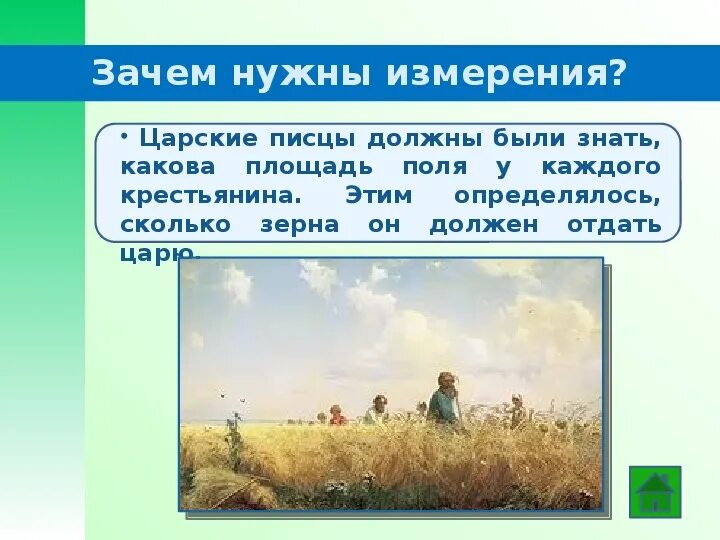 Зачем нужны измерения?

• Царские писцы должны были знать, какова площадь поля у каждого крестьянина. Этим определялось, сколько зерна он должен отдать царю.